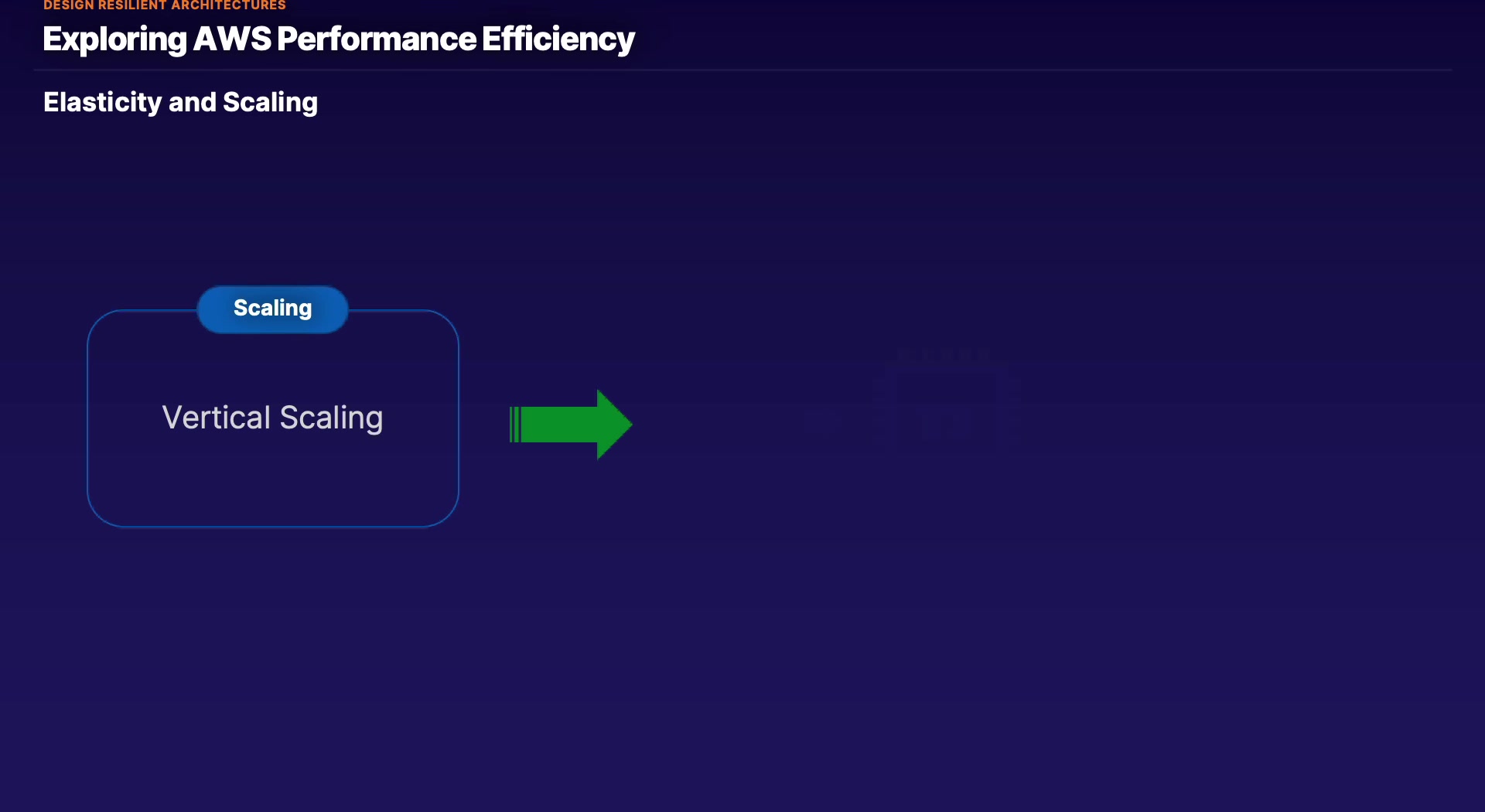 DESIGN RESILIENT ARCHITECTURES

Exploring AWS Performance Efficiency

Elasticity and Scaling

Scaling

Vertical Scaling